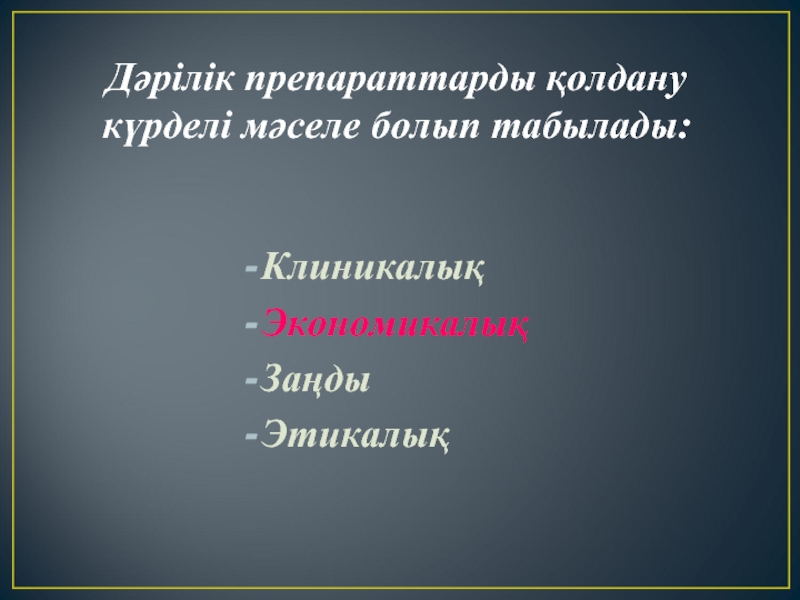 Дәрілік препараттарды қолдану күрделі мәселе болып табылады:

-Клиникалық
-Экономикалық
-Заңды
-Этикалық